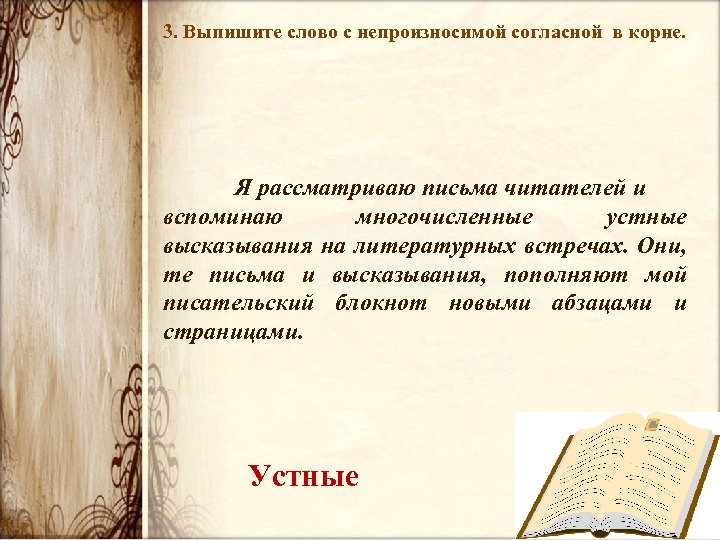 3. Выпишите слово с непроизносимой согласной в корне.

Я рассматриваю письма читателей и вспоминаю многочисленные устные высказывания на литературных встречах. Они, те письма и высказывания, пополняют мой писательский блокнот новыми абзацами и страницами.

Устные